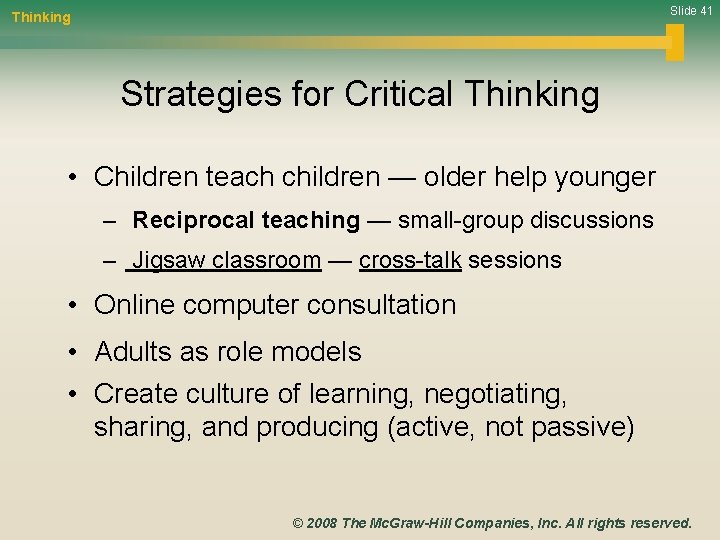 Thinking

Slide 41

Strategies for Critical Thinking

• Children teach children — older help younger

– Reciprocal teaching — small-group discussions

– Jigsaw classroom — cross-talk sessions

• Online computer consultation

• Adults as role models

• Create culture of learning, negotiating, sharing, and producing (active, not passive)

© 2008 The McGraw-Hill Companies, Inc. All rights reserved.